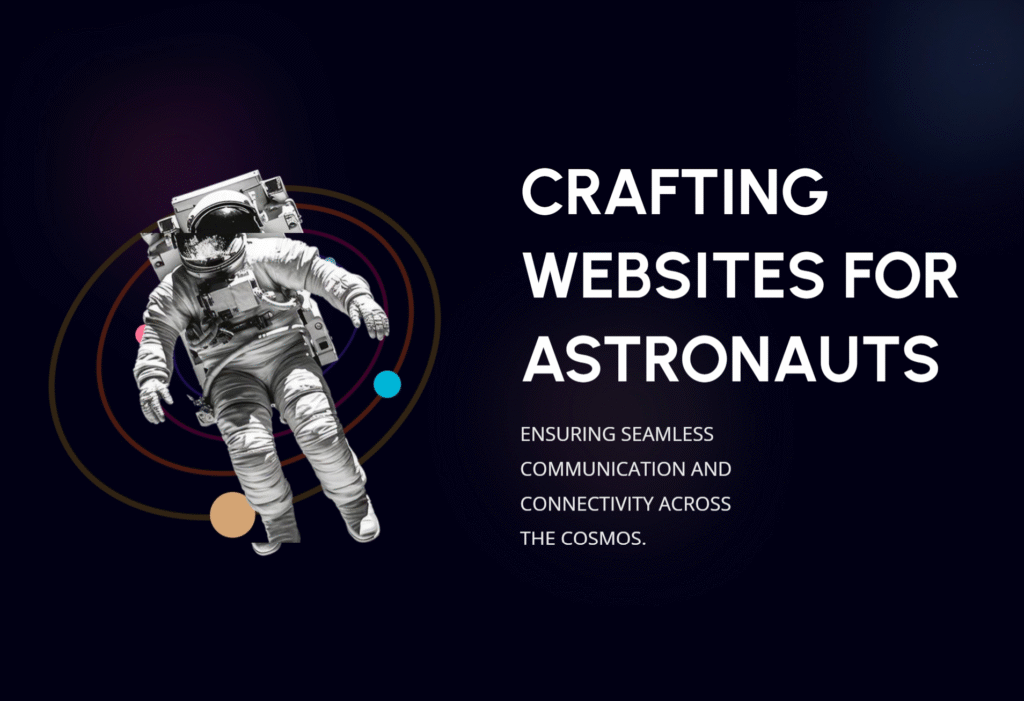 CRAFTING WEBSITES FOR ASTRONAUTS

ENSURING SEAMLESS COMMUNICATION AND CONNECTIVITY ACROSS THE COSMOS.